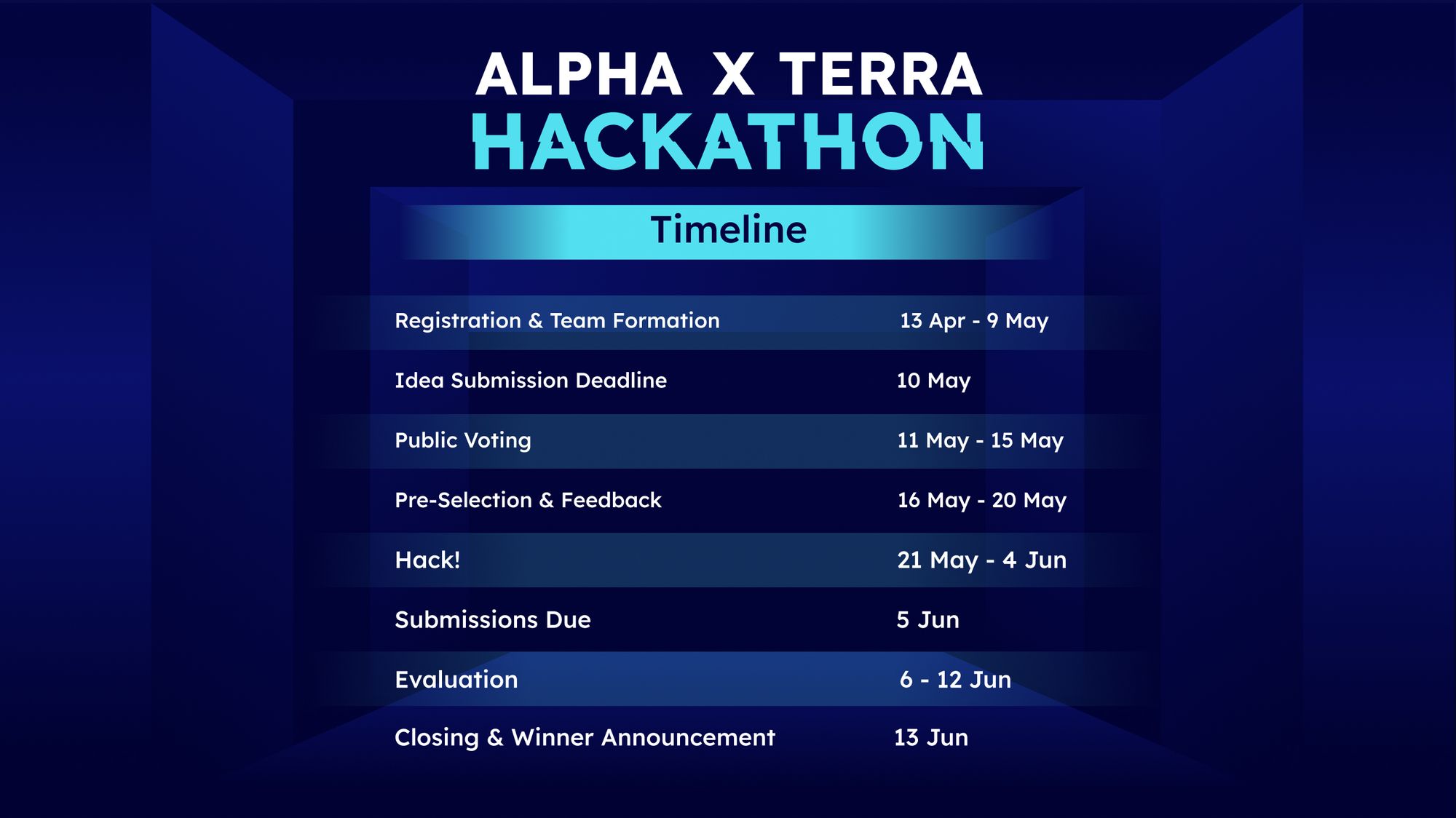 ALPHA X TERRA
HACKATHON

Timeline

| | |
|---|---|
| Registration & Team Formation | 13 Apr - 9 May |
| Idea Submission Deadline | 10 May |
| Public Voting | 11 May - 15 May |
| Pre-Selection & Feedback | 16 May - 20 May |
| Hack! | 21 May - 4 Jun |
| Submissions Due | 5 Jun |
| Evaluation | 6 - 12 Jun |
| Closing & Winner Announcement | 13 Jun |